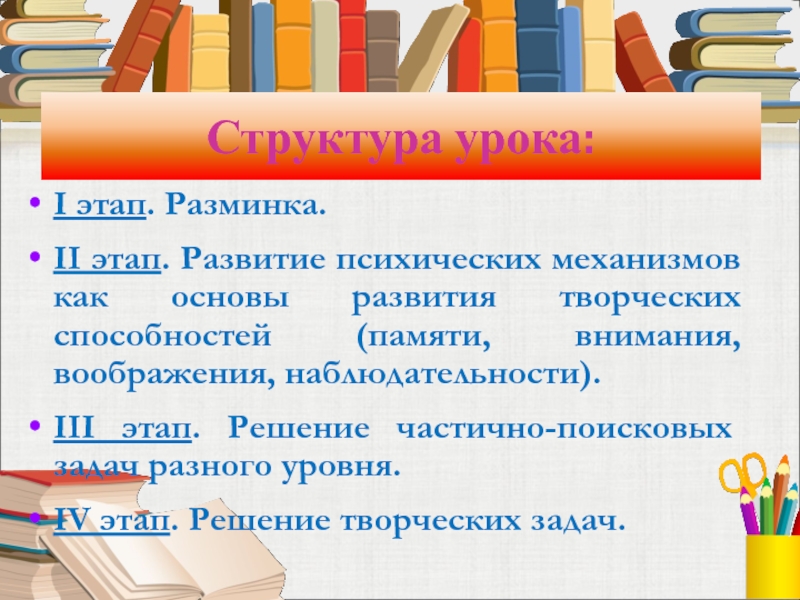 Структура урока:

• I этап. Разминка.

• II этап. Развитие психических механизмов как основы развития творческих способностей (памяти, внимания, воображения, наблюдательности).

• III этап. Решение частично-поисковых задач разного уровня.

• IV этап. Решение творческих задач.